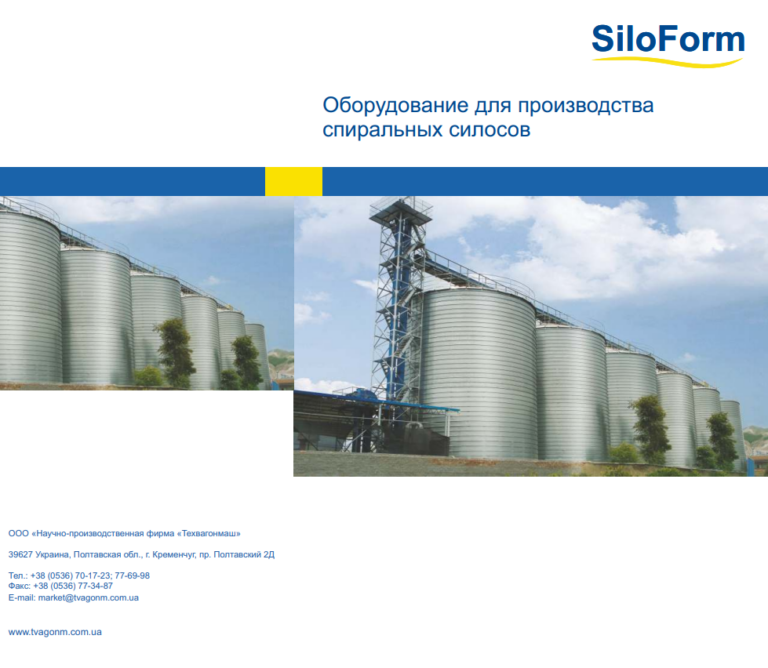 SiloForm

Оборудование для производства спиральных силосов

ООО «Научно-производственная фирма «Техвагонмаш»

39627 Украина, Полтавская обл., г. Кременчуг, пр. Полтавский 2Д

Тел.: +38 (0536) 70-17-23; 77-69-98
Факс: +38 (0536) 77-34-87
E-mail: market@tvagonm.com.ua

www.tvagonm.com.ua